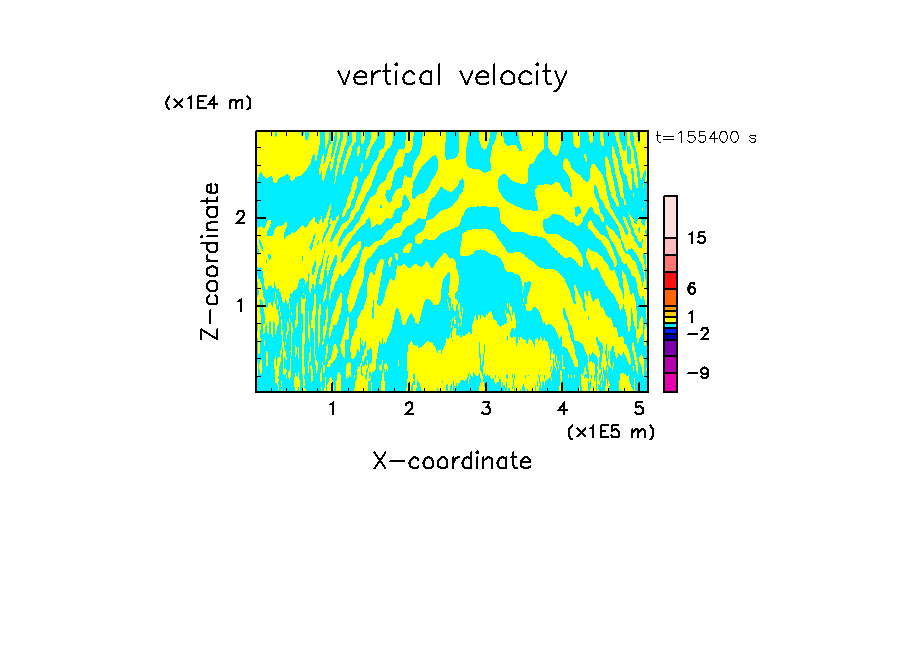 vertical velocity

(x1E4 m)

t=155400 s

Z-coordinate

2

1

15

6

1

−2

−9

1 2 3 4 5

(x1E5 m)

X-coordinate